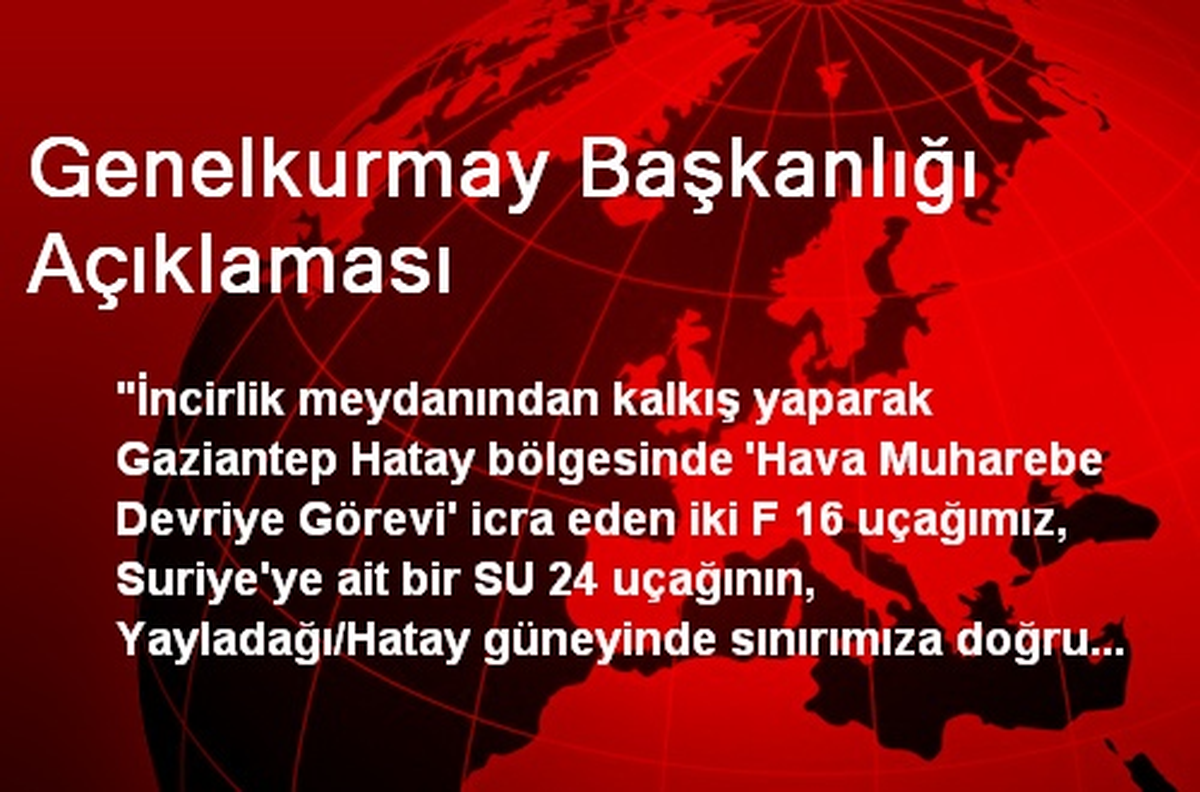 Genelkurmay Başkanlığı Açıklaması

"İncirlik meydanından kalkış yaparak Gaziantep Hatay bölgesinde 'Hava Muharebe Devriye Görevi' icra eden iki F 16 uçağımız, Suriye'ye ait bir SU 24 uçağının, Yayladağı/Hatay güneyinde sınırımıza doğru...